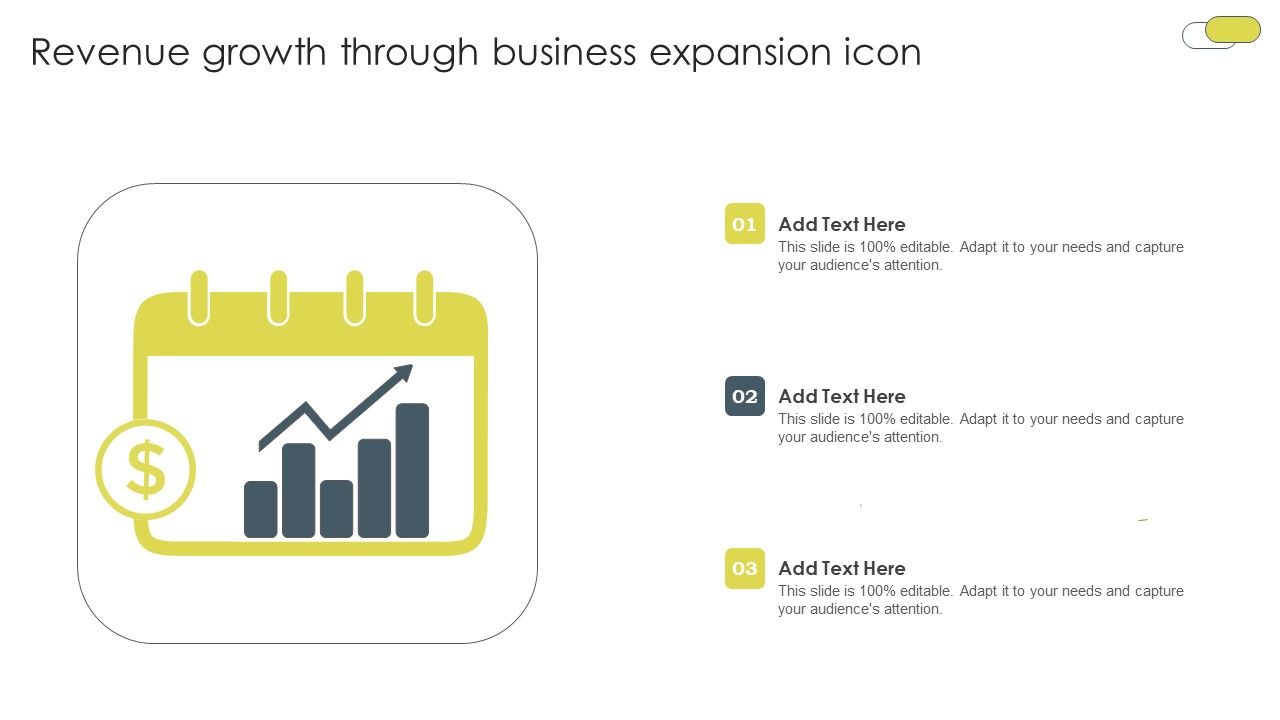 Revenue growth through business expansion icon

$

01
Add Text Here
This slide is 100% editable. Adapt it to your needs and capture your audience's attention.

02
Add Text Here
This slide is 100% editable. Adapt it to your needs and capture your audience's attention.

03
Add Text Here
This slide is 100% editable. Adapt it to your needs and capture your audience's attention.